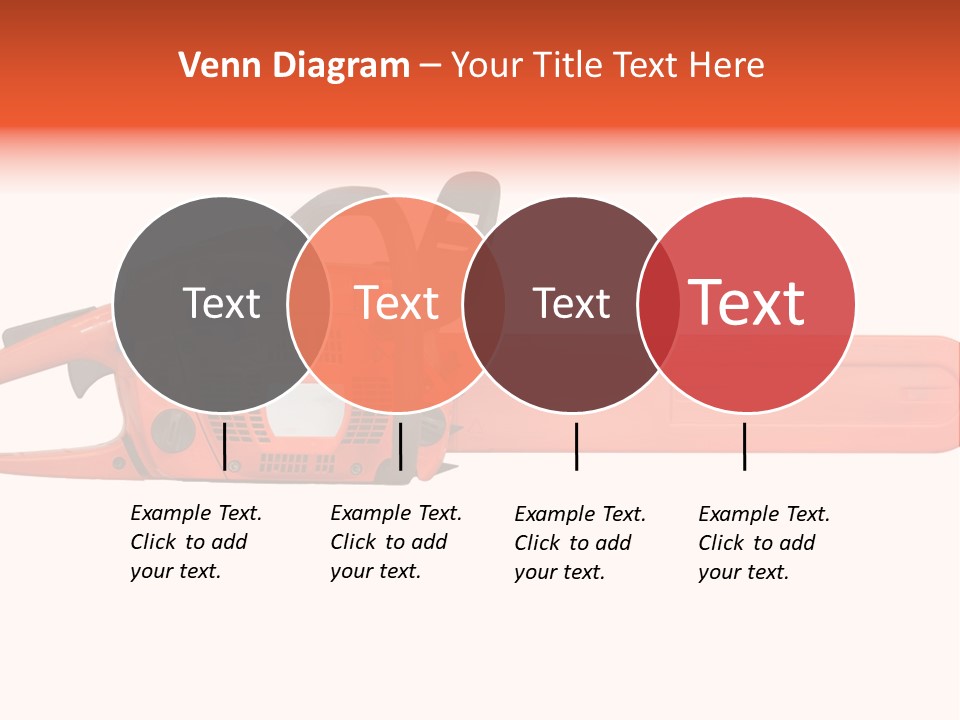 Venn Diagram – Your Title Text Here

Text

Text

Text

Text

Example Text. Click to add your text.

Example Text. Click to add your text.

Example Text. Click to add your text.

Example Text. Click to add your text.